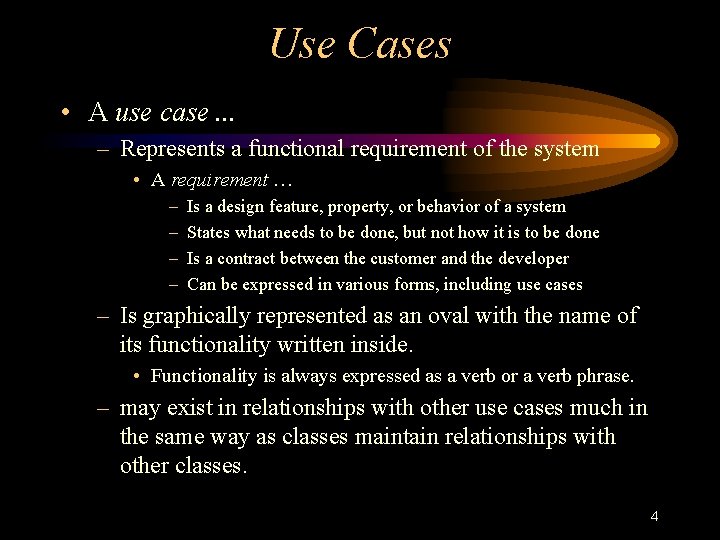 Use Cases

• A use case ...

– Represents a functional requirement of the system

• A requirement ...

– Is a design feature, property, or behavior of a system

– States what needs to be done, but not how it is to be done

– Is a contract between the customer and the developer

– Can be expressed in various forms, including use cases

– Is graphically represented as an oval with the name of its functionality written inside.

• Functionality is always expressed as a verb or a verb phrase.

– may exist in relationships with other use cases much in the same way as classes maintain relationships with other classes.

4